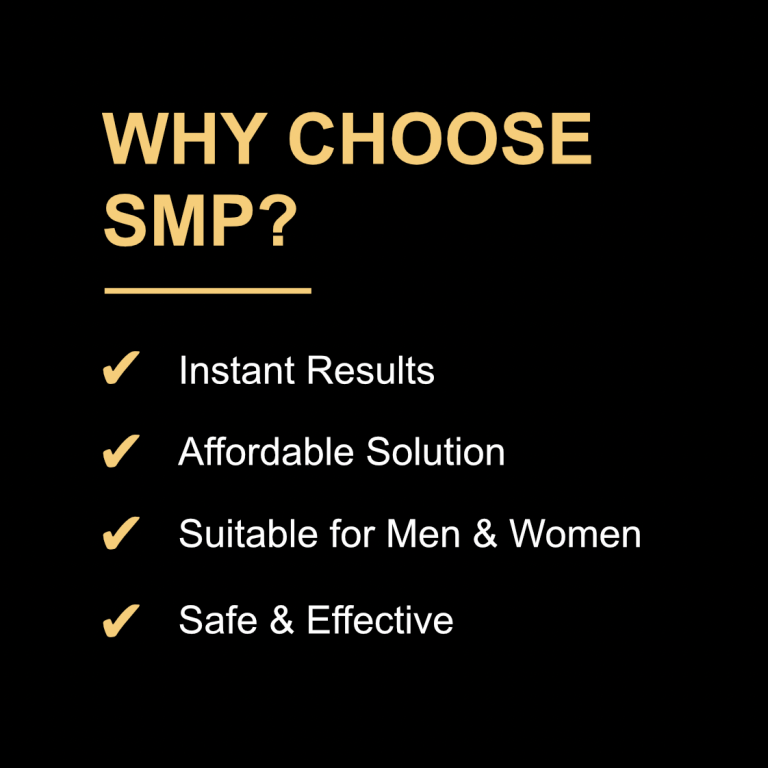 WHY CHOOSE SMP?

✔ Instant Results

✔ Affordable Solution

✔ Suitable for Men & Women

✔ Safe & Effective